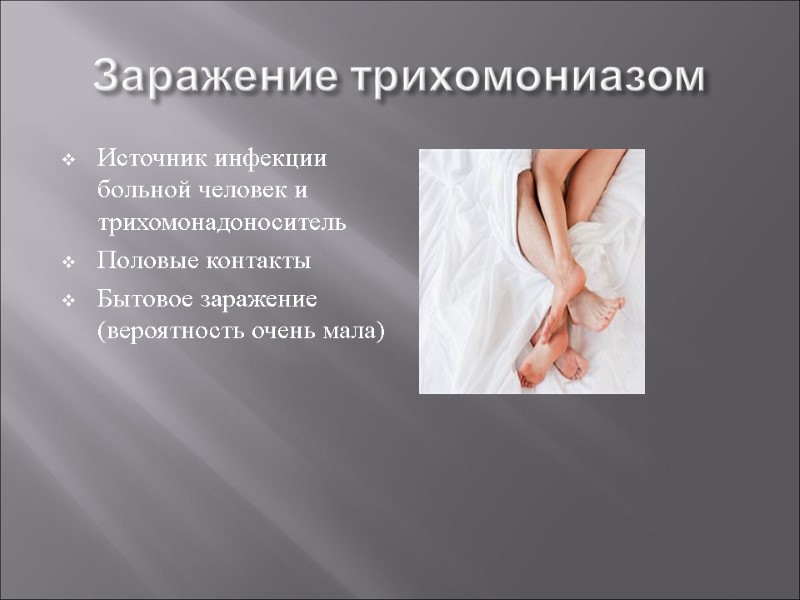 Заражение трихомониазом

❖ Источник инфекции больной человек и трихомонадоноситель
❖ Половые контакты
❖ Бытовое заражение (вероятность очень мала)